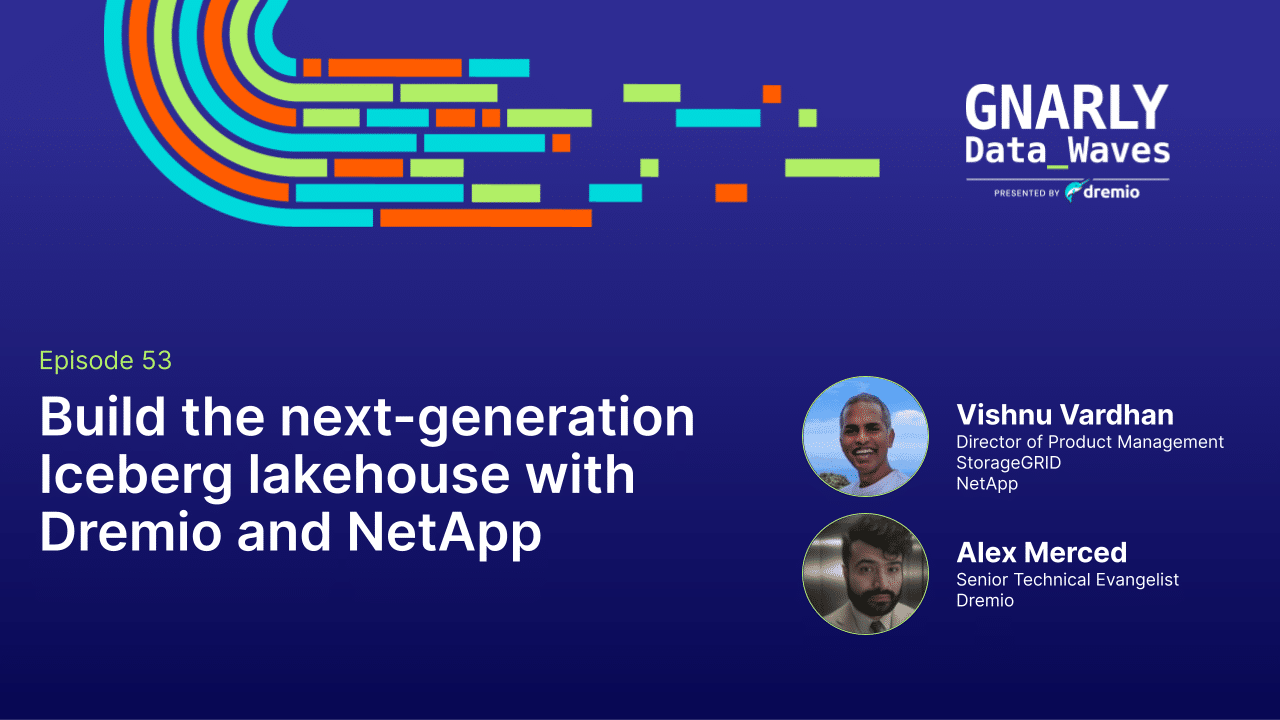 GNARLY
Data_Waves
PRESENTED BY dremio

Episode 53

Build the next-generation Iceberg lakehouse with Dremio and NetApp

Vishnu Vardhan
Director of Product Management
StorageGRID
NetApp

Alex Merced
Senior Technical Evangelist
Dremio